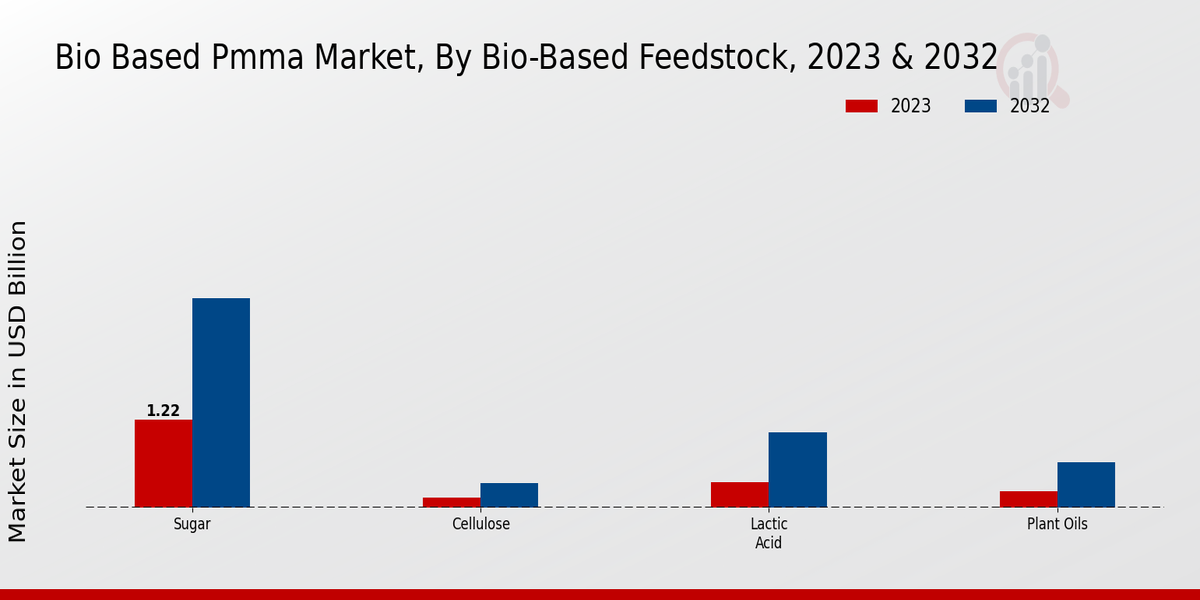 Bio Based Pmma Market, By Bio-Based Feedstock, 2023 & 2032

2023
2032

Market Size in USD Billion

1.22

Sugar
Cellulose
Lactic Acid
Plant Oils